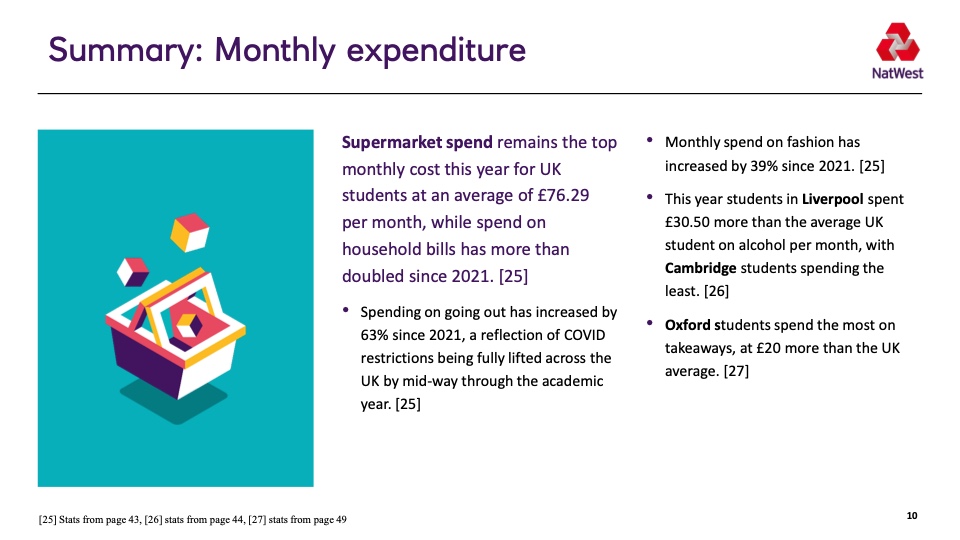 Summary: Monthly expenditure

NatWest

Supermarket spend remains the top monthly cost this year for UK students at an average of £76.29 per month, while spend on household bills has more than doubled since 2021. [25]

• Spending on going out has increased by 63% since 2021, a reflection of COVID restrictions being fully lifted across the UK by mid-way through the academic year. [25]

• Monthly spend on fashion has increased by 39% since 2021. [25]

• This year students in Liverpool spent £30.50 more than the average UK student on alcohol per month, with Cambridge students spending the least. [26]

• Oxford students spend the most on takeaways, at £20 more than the UK average. [27]

[25] Stats from page 43, [26] stats from page 44, [27] stats from page 49

10